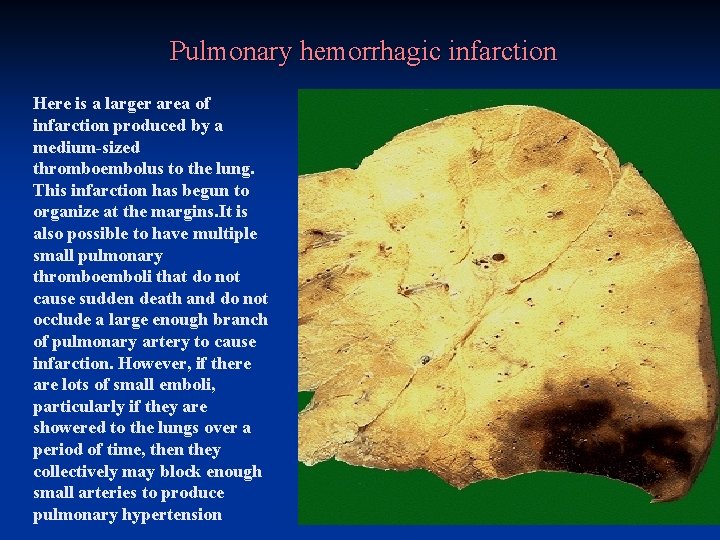 Pulmonary hemorrhagic infarction

Here is a larger area of infarction produced by a medium-sized thromboembolus to the lung. This infarction has begun to organize at the margins.It is also possible to have multiple small pulmonary thromboemboli that do not cause sudden death and do not occlude a large enough branch of pulmonary artery to cause infarction. However, if there are lots of small emboli, particularly if they are showered to the lungs over a period of time, then they collectively may block enough small arteries to produce pulmonary hypertension